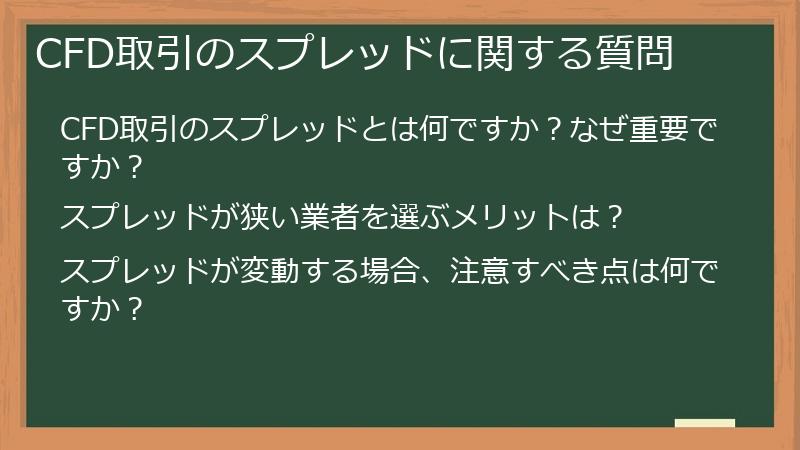 CFD取引のスプレッドに関する質問

CFD取引のスプレッドとは何ですか？なぜ重要ですか？

スプレッドが狭い業者を選ぶメリットは？

スプレッドが変動する場合、注意すべき点は何ですか？